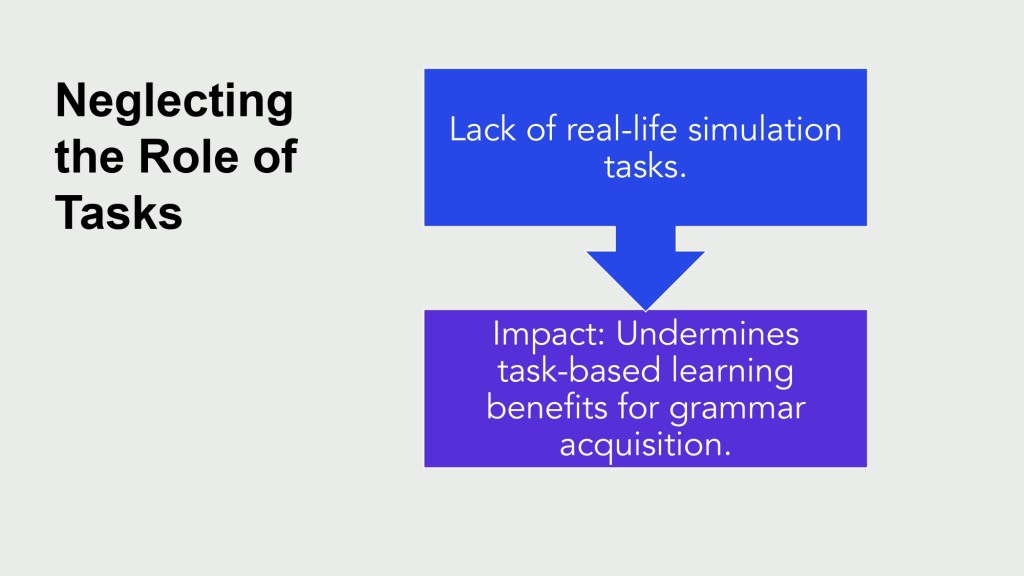 Neglecting the Role of Tasks

Lack of real-life simulation tasks.

Impact: Undermines task-based learning benefits for grammar acquisition.